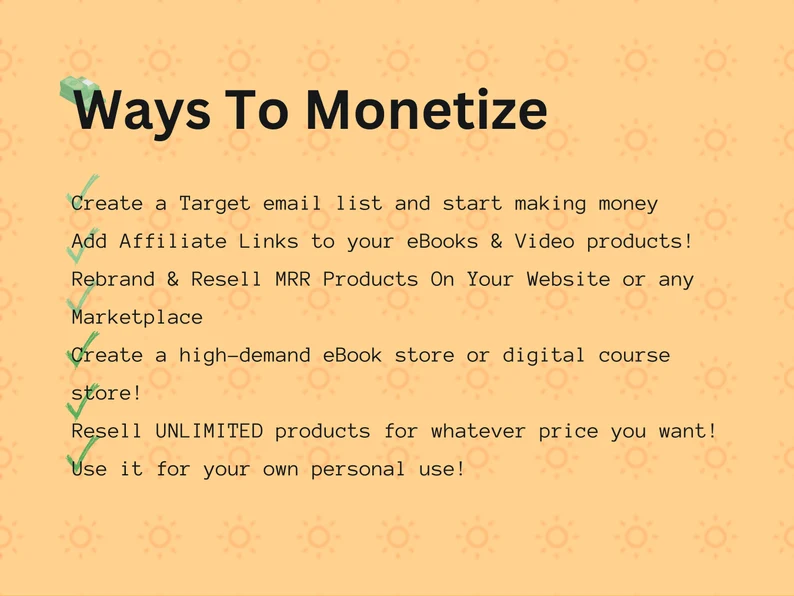 Ways To Monetize

Create a Target email list and start making money
Add Affiliate Links to your eBooks & Video products!
Rebrand & Resell MRR Products On Your Website or any Marketplace
Create a high-demand eBook store or digital course store!
Resell UNLIMITED products for whatever price you want!
Use it for your own personal use!